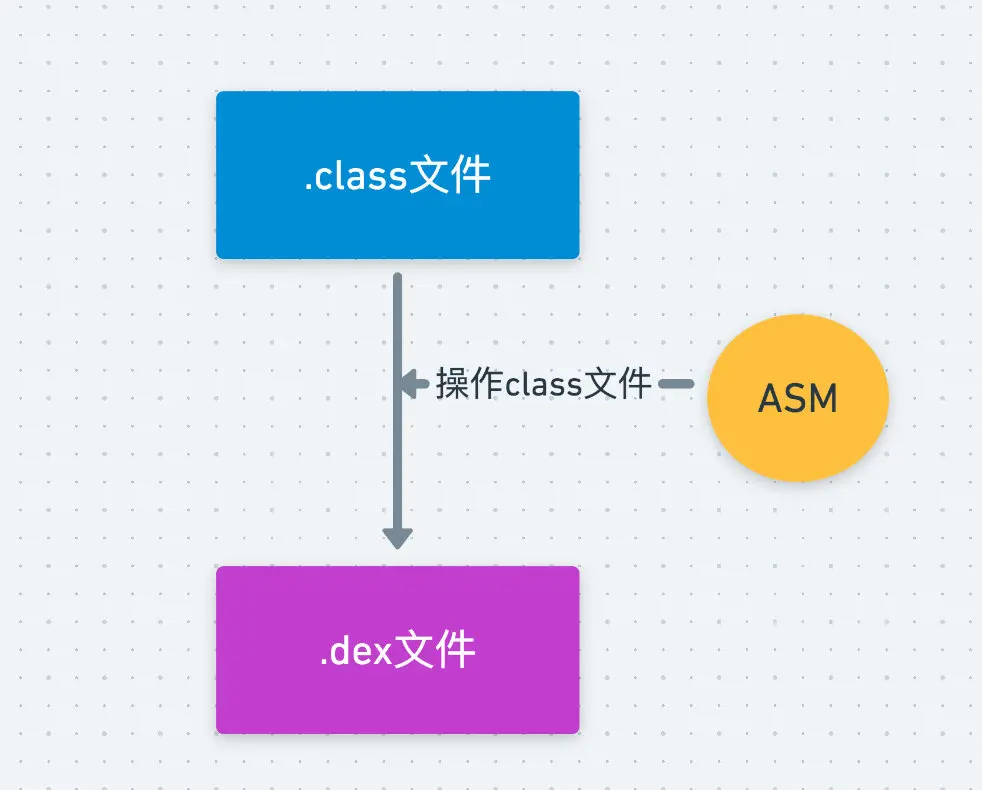 .class文件

操作class文件

ASM

.dex文件